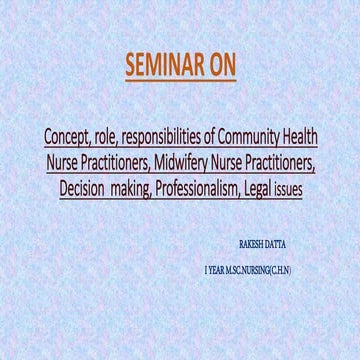 SEMINAR ON

Concept, role, responsibilities of Community Health Nurse Practitioners, Midwifery Nurse Practitioners, Decision making, Professionalism, Legal issues

RAKESH DATTA

I YEAR M.SC.NURSING(C.H.N)